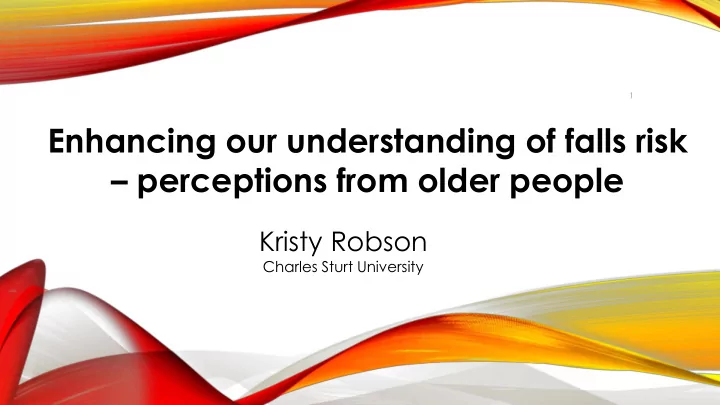 1

Enhancing our understanding of falls risk – perceptions from older people

Kristy Robson
Charles Sturt University